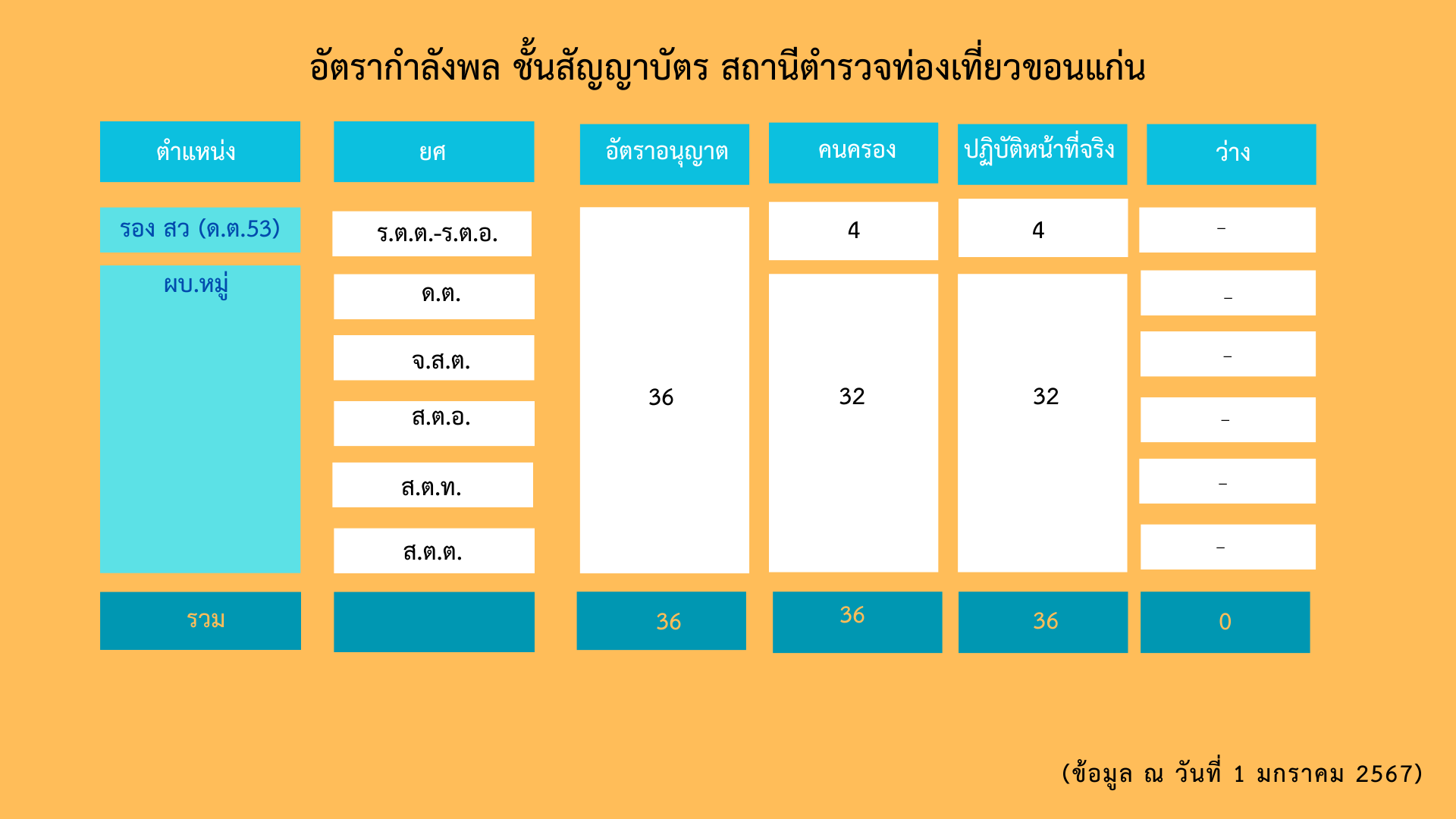 อัตรากำลังพล ชั้นสัญญาบัตร สถานีตำรวจท่องเที่ยวขอนแก่น

| ตำแหน่ง | ยศ | อัตราอนุญาต | คนครอง | ปฏิบัติหน้าที่จริง | ว่าง |
|---|---|---|---|---|---|
| รอง สว (ด.ต.53) | ร.ต.ต.-ร.ต.อ. | 36 | 4 | 4 | - |
| ผบ.หมู่ | ด.ต. | | 32 | 32 | - |
| | จ.ส.ต. | | | | - |
| | ส.ต.อ. | | | | - |
| | ส.ต.ท. | | | | - |
| | ส.ต.ต. | | | | - |
| รวม | | 36 | 36 | 36 | 0 |

(ข้อมูล ณ วันที่ 1 มกราคม 2567)